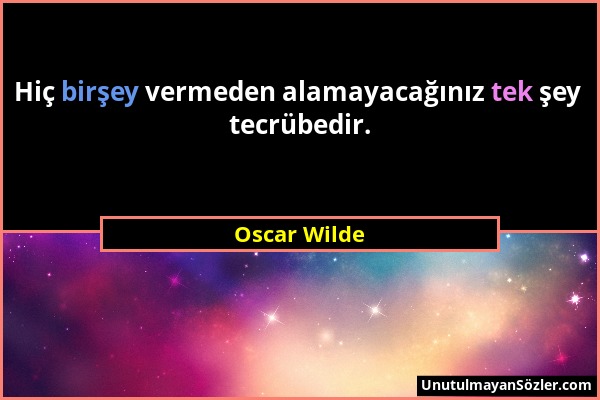 Hiç birşey vermeden alamayacağınız tek şey tecrübedir.

Oscar Wilde

UnutulmayanSözler.com